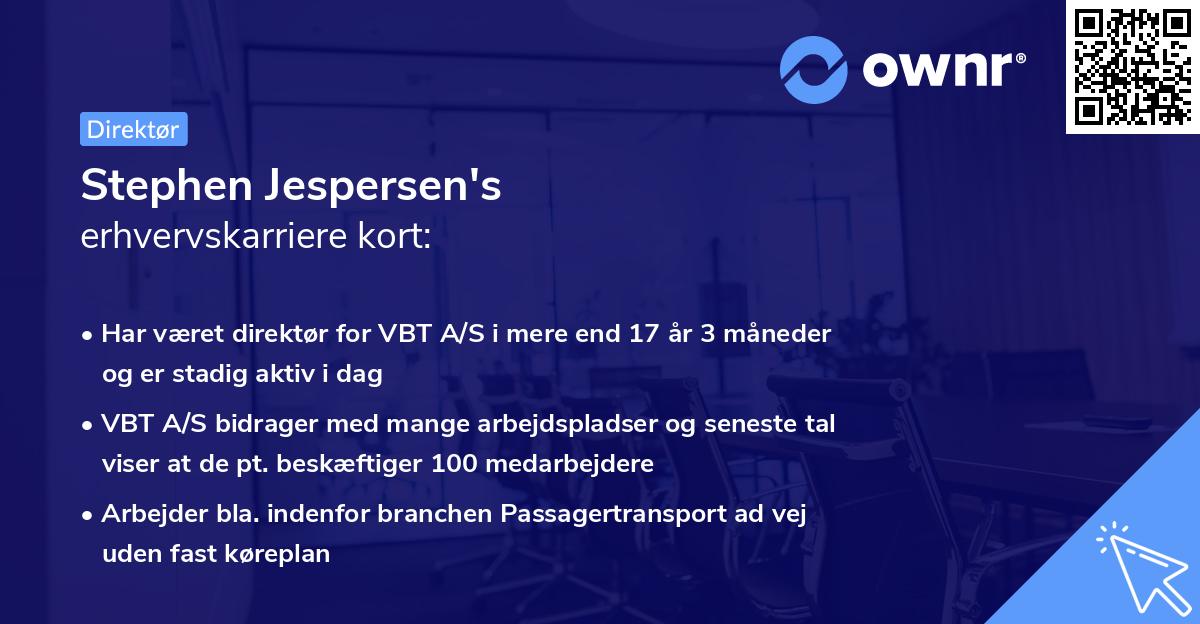 ownr®

Direktør

Stephen Jespersen's
erhvervskarriere kort:

• Har været direktør for VBT A/S i mere end 17 år 3 måneder og er stadig aktiv i dag

• VBT A/S bidrager med mange arbejdspladser og seneste tal viser at de pt. beskæftiger 100 medarbejdere

• Arbejder bla. indenfor branchen Passagertransport ad vej uden fast køreplan